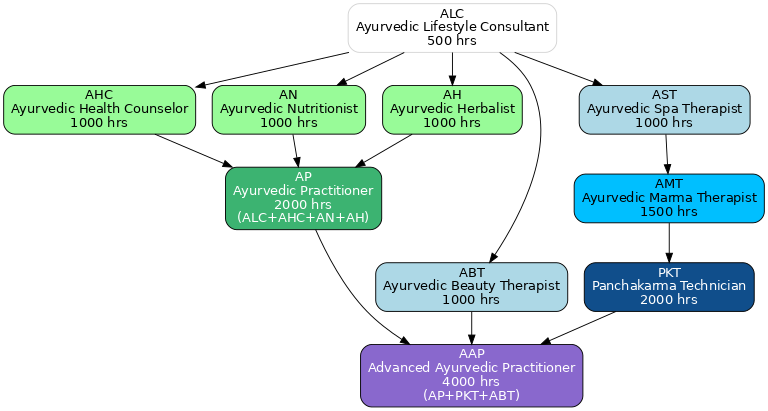 ALC
Ayurvedic Lifestyle Consultant
500 hrs

AHC
Ayurvedic Health Counselor
1000 hrs

AN
Ayurvedic Nutritionist
1000 hrs

AH
Ayurvedic Herbalist
1000 hrs

AST
Ayurvedic Spa Therapist
1000 hrs

AP
Ayurvedic Practitioner
2000 hrs
(ALC+AHC+AN+AH)

AMT
Ayurvedic Marma Therapist
1500 hrs

ABT
Ayurvedic Beauty Therapist
1000 hrs

PKT
Panchakarma Technician
2000 hrs

AAP
Advanced Ayurvedic Practitioner
4000 hrs
(AP+PKT+ABT)